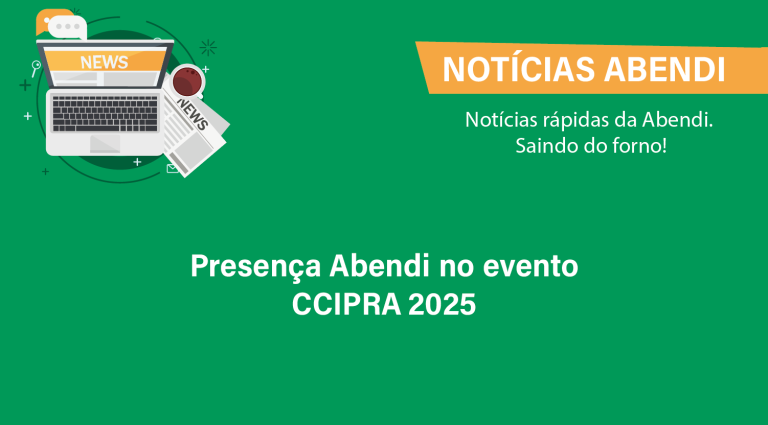 NEWS

NEWS

NOTÍCIAS ABENDI

Notícias rápidas da Abendi.
Saindo do forno!

Presença Abendi no evento
CCIPRA 2025